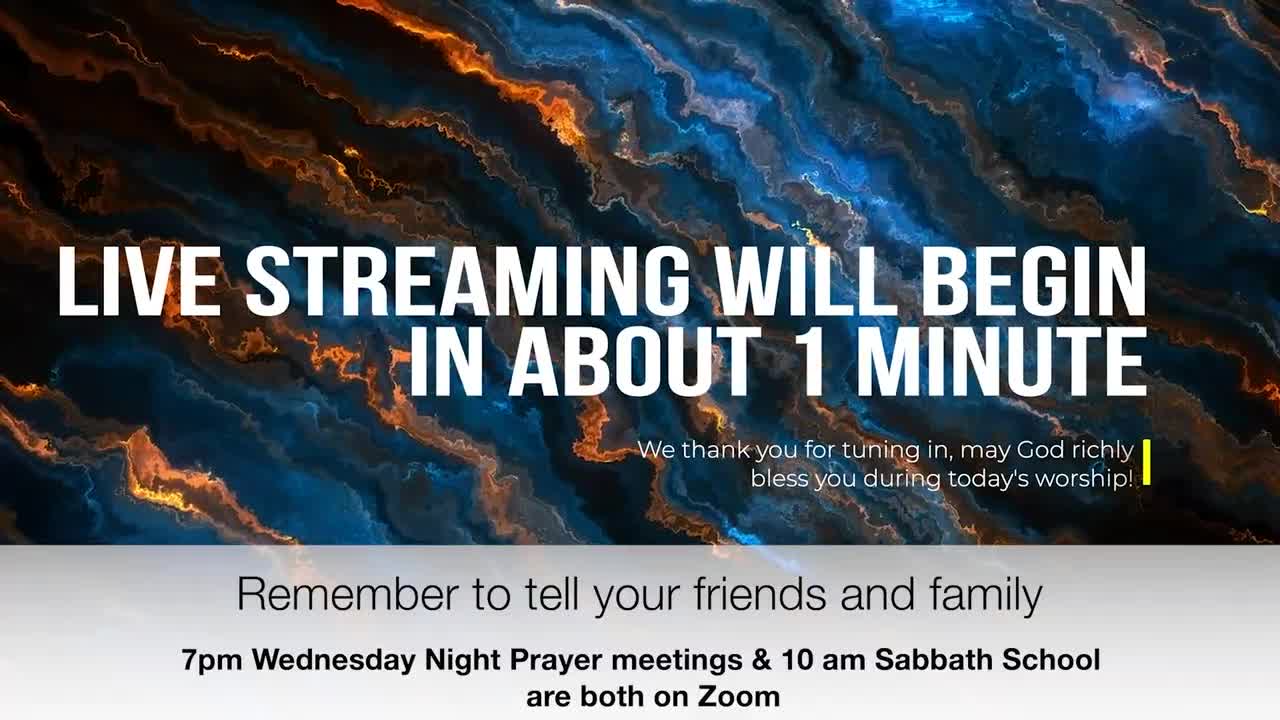 LIVE STREAMING WILL BEGIN IN ABOUT 1 MINUTE

We thank you for tuning in, may God richly bless you during today's worship!

Remember to tell your friends and family

7pm Wednesday Night Prayer meetings & 10 am Sabbath School are both on Zoom